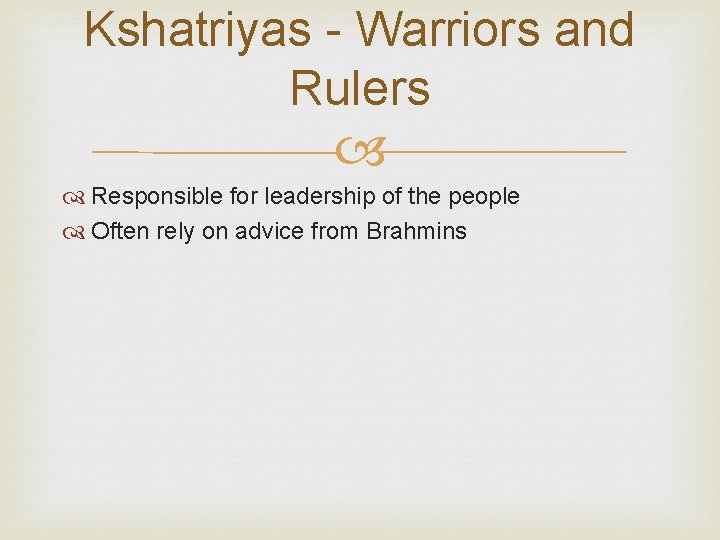 Kshatriyas - Warriors and Rulers

Responsible for leadership of the people
Often rely on advice from Brahmins